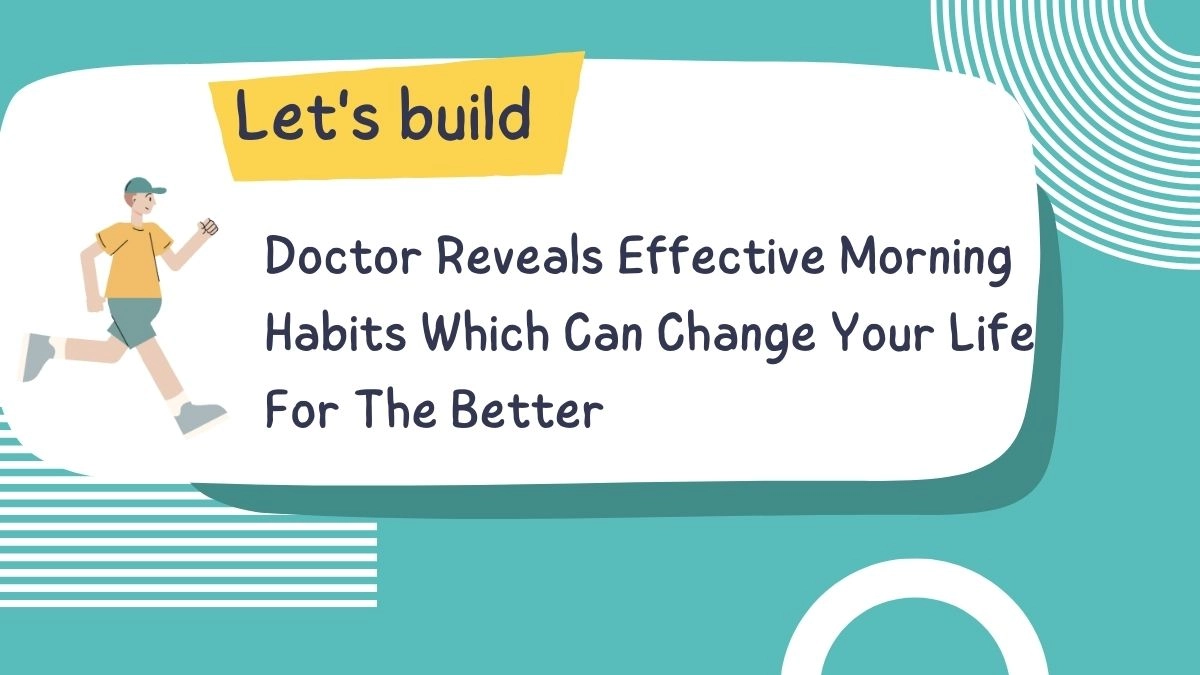 Let's build

Doctor Reveals Effective Morning Habits Which Can Change Your Life For The Better